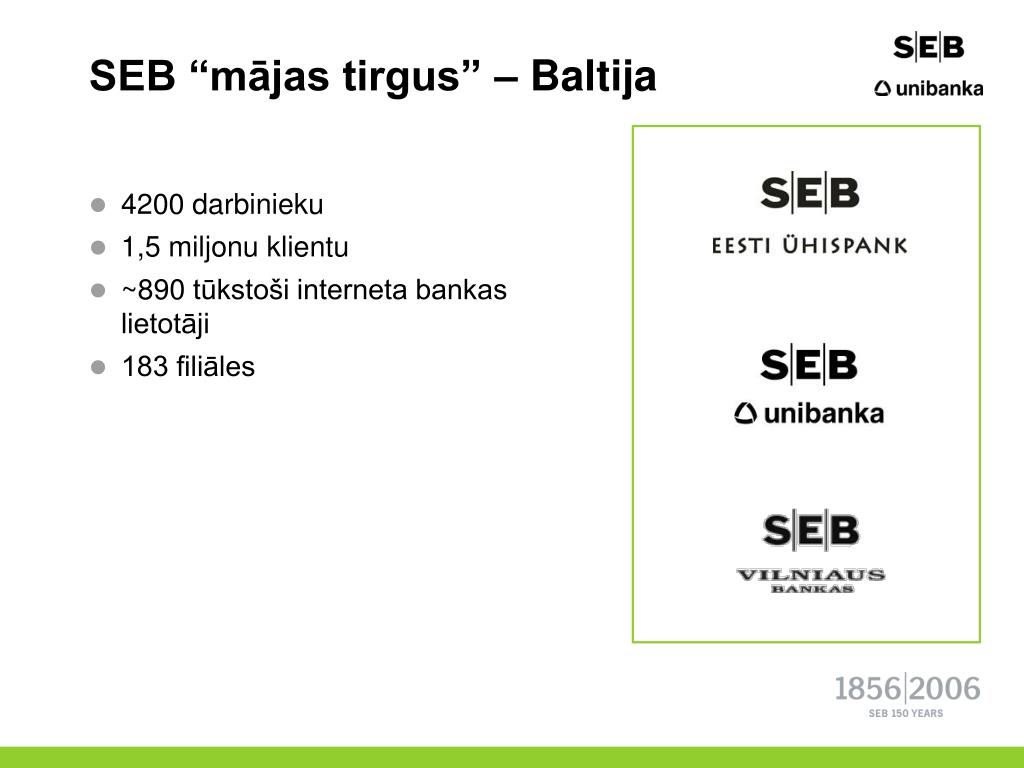 SEB “mājas tirgus” – Baltija

SEB
unibanka

- 4200 darbinieku
- 1,5 miljonu klientu
- ~890 tūkstoši interneta bankas lietotāji
- 183 filiāles

SEB
EESTI ÜHISPANK

SEB
unibanka

SEB
VILNIAUS
BANKAS

1856|2006
SEB 150 YEARS